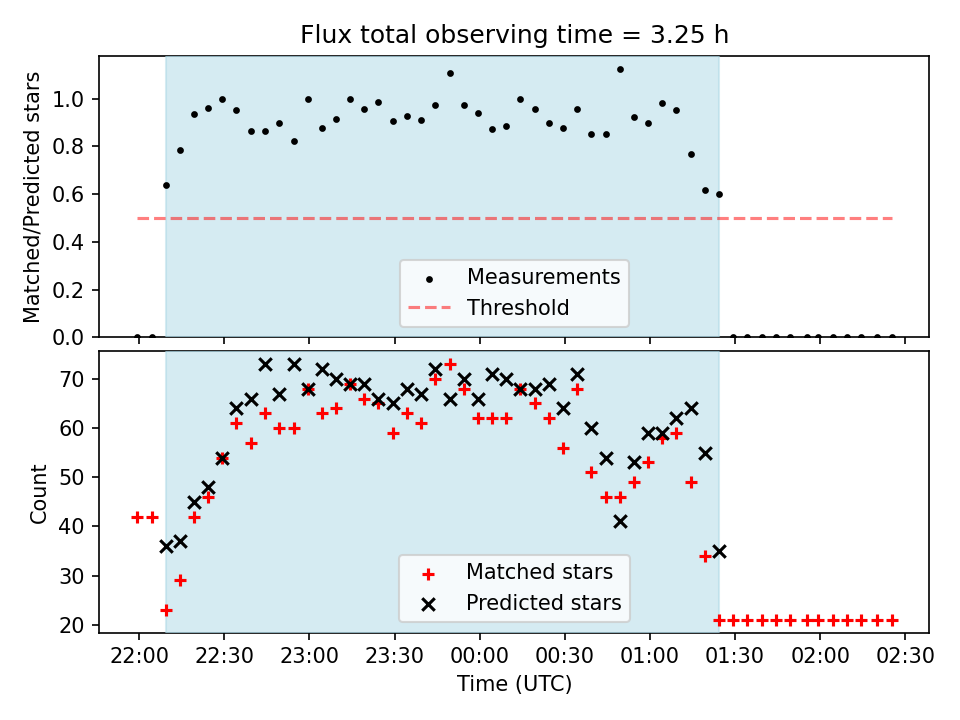 Flux total observing time = 3.25 h

Matched/Predicted stars

1.0
0.8
0.6
0.4
0.2
0.0

Measurements
Threshold

Count

70
60
50
40
30
20

Matched stars
Predicted stars

22:00 22:30 23:00 23:30 00:00 00:30 01:00 01:30 02:00 02:30

Time (UTC)